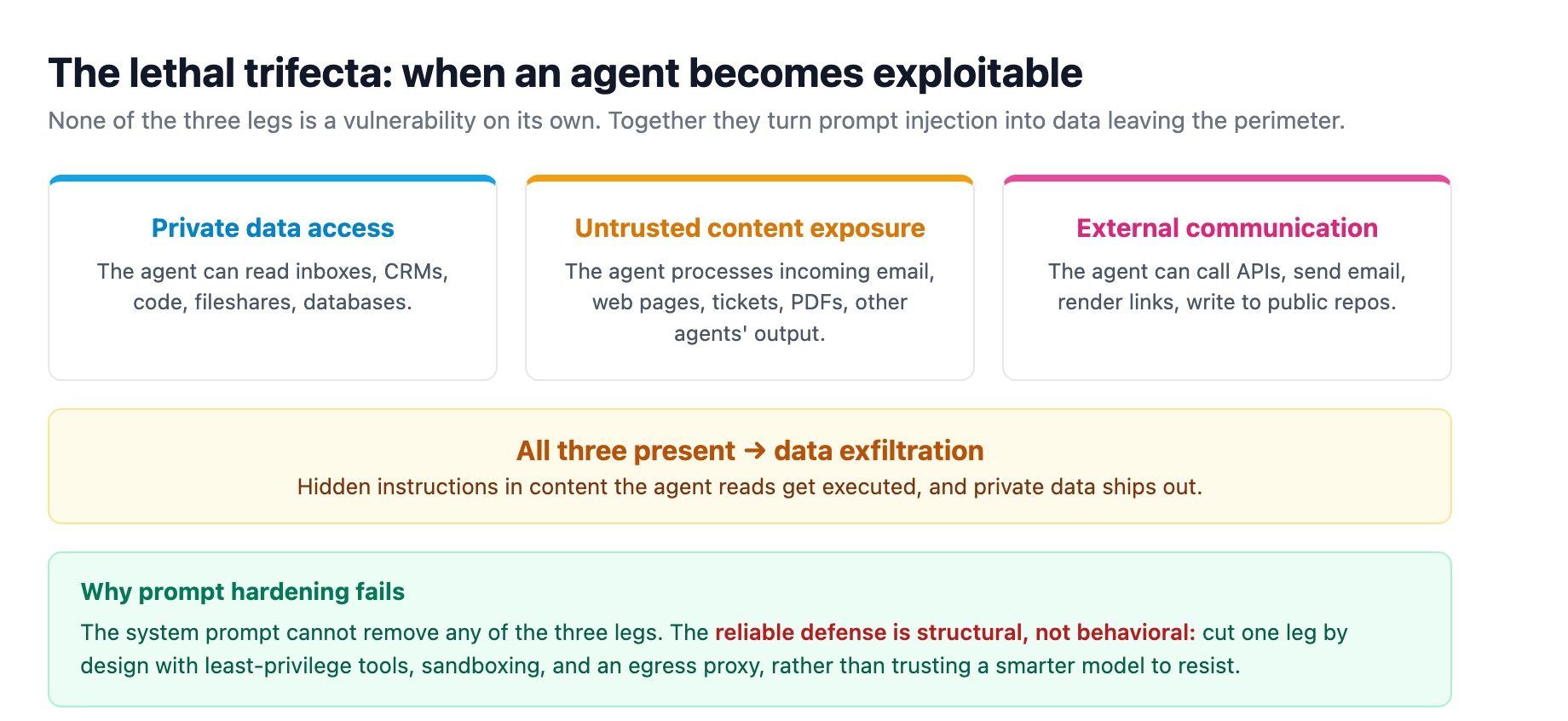 The lethal trifecta: when an agent becomes exploitable

None of the three legs is a vulnerability on its own. Together they turn prompt injection into data leaving the perimeter.

Private data access

The agent can read inboxes, CRMs, code, fileshares, databases.

Untrusted content exposure

The agent processes incoming email, web pages, tickets, PDFs, other agents' output.

External communication

The agent can call APIs, send email, render links, write to public repos.

All three present → data exfiltration

Hidden instructions in content the agent reads get executed, and private data ships out.

Why prompt hardening fails

The system prompt cannot remove any of the three legs. The reliable defense is structural, not behavioral: cut one leg by design with least-privilege tools, sandboxing, and an egress proxy, rather than trusting a smarter model to resist.